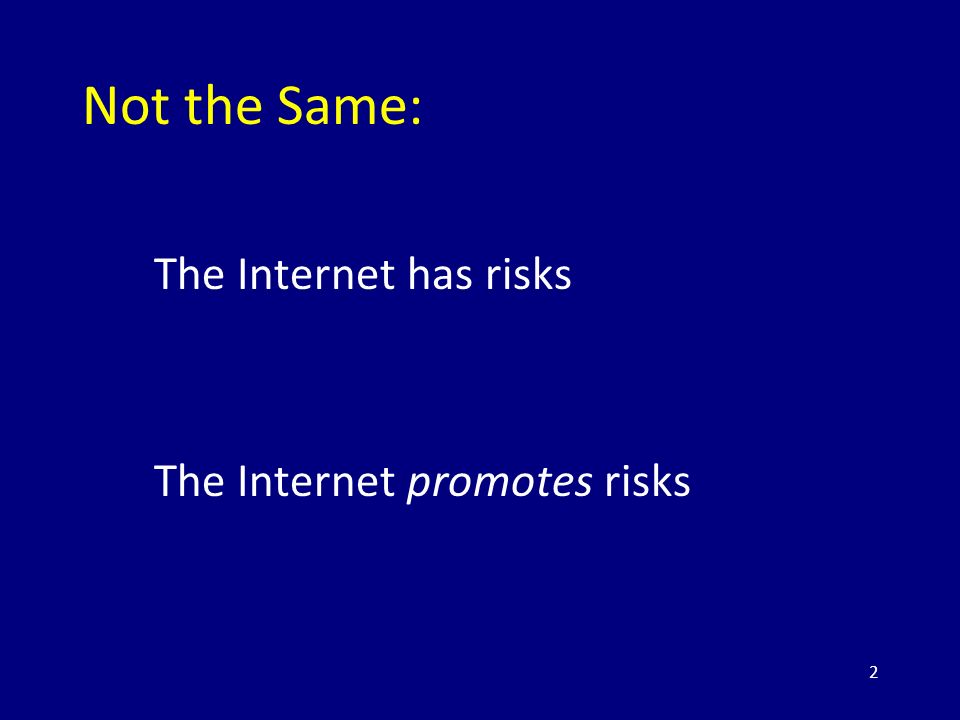 Not the Same:

The Internet has risks

The Internet promotes risks

2